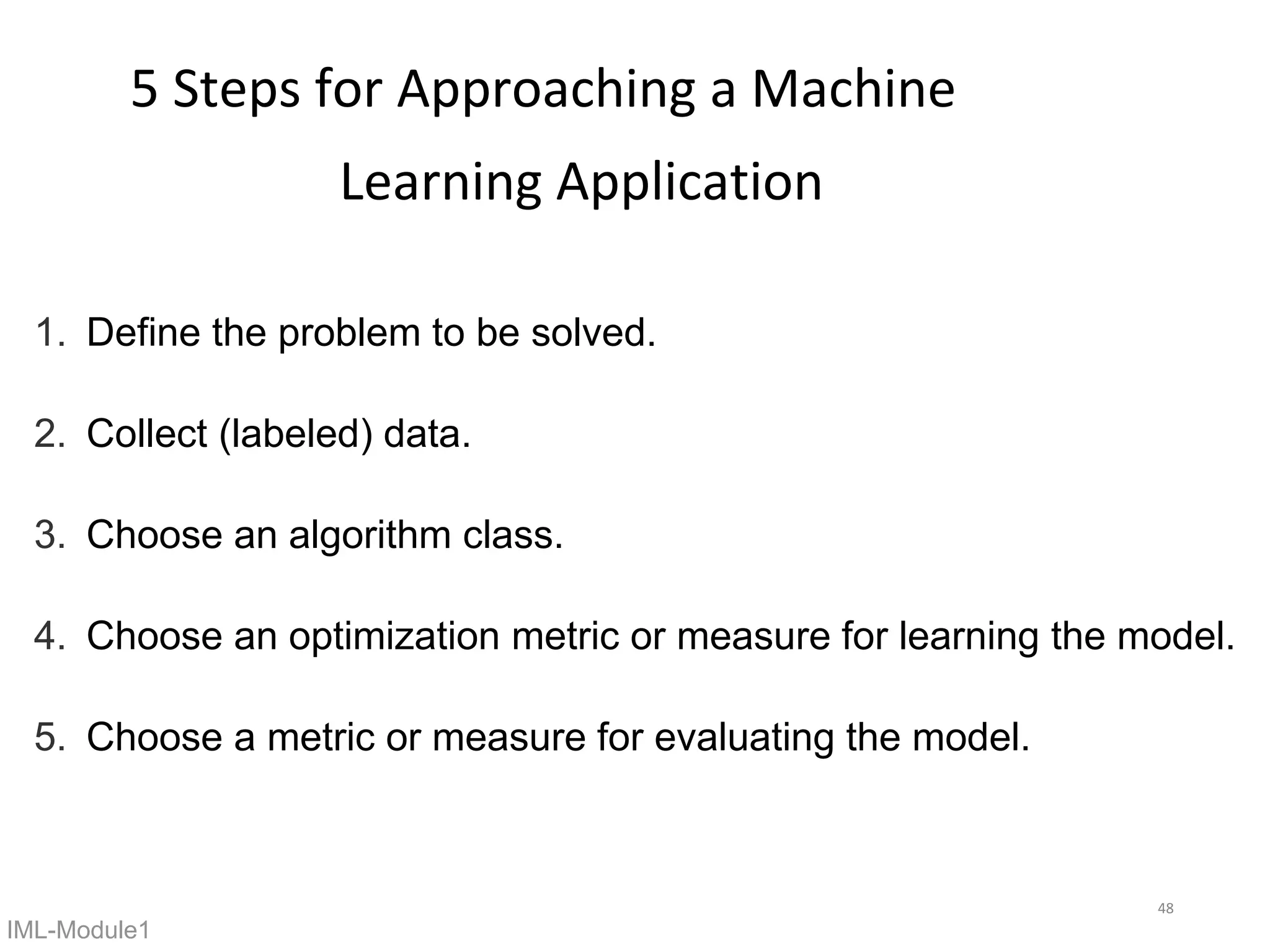 5 Steps for Approaching a Machine Learning Application

1. Define the problem to be solved.

2. Collect (labeled) data.

3. Choose an algorithm class.

4. Choose an optimization metric or measure for learning the model.

5. Choose a metric or measure for evaluating the model.

48

IML-Module1